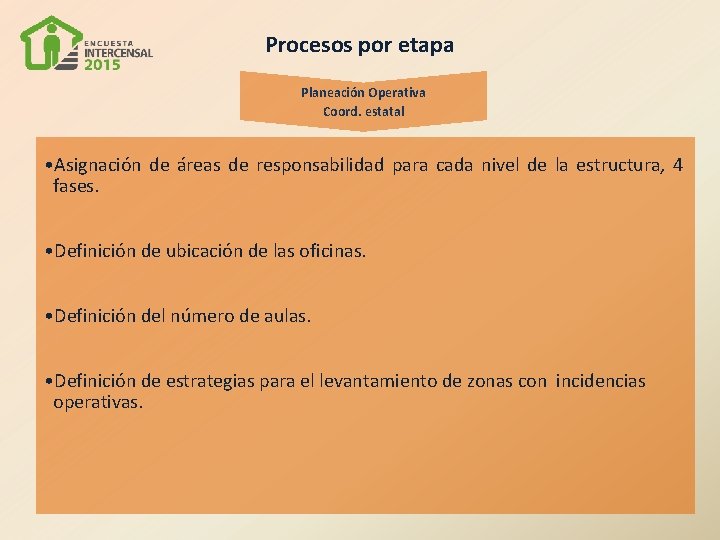 ENCUESTA INTERCENSAL 2015

Procesos por etapa

Planeación Operativa
Coord. estatal

•Asignación de áreas de responsabilidad para cada nivel de la estructura, 4 fases.

•Definición de ubicación de las oficinas.

•Definición del número de aulas.

•Definición de estrategias para el levantamiento de zonas con incidencias operativas.